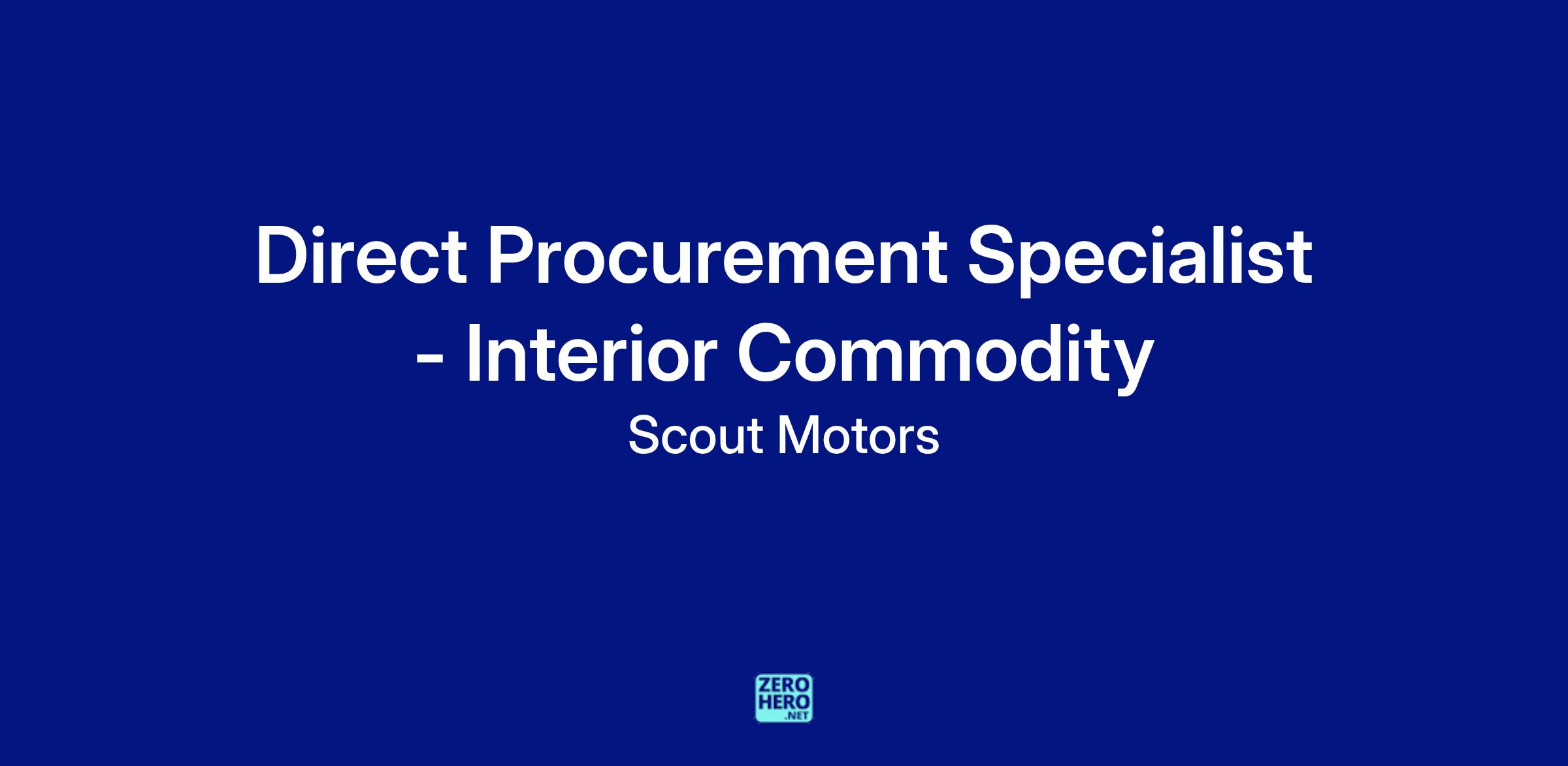 Direct Procurement Specialist - Interior Commodity

Scout Motors

ZERO
HERO
.NET